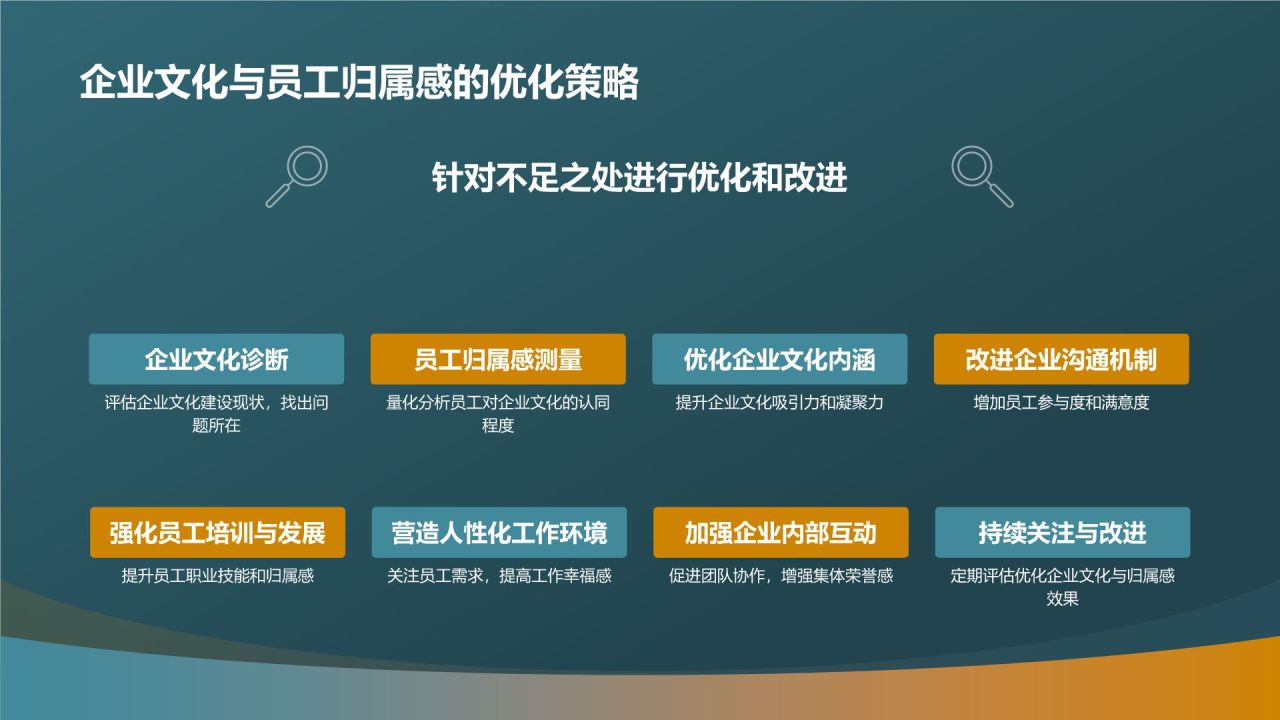 企业文化与员工归属感的优化策略

针对不足之处进行优化和改进

企业文化诊断
评估企业文化建设现状，找出问题所在

员工归属感测量
量化分析员工对企业文化的认同程度

优化企业文化内涵
提升企业文化吸引力和凝聚力

改进企业沟通机制
增加员工参与度和满意度

强化员工培训与发展
提升员工职业技能和归属感

营造人性化工作环境
关注员工需求，提高工作幸福感

加强企业内部互动
促进团队协作，增强集体荣誉感

持续关注与改进
定期评估优化企业文化与归属感效果